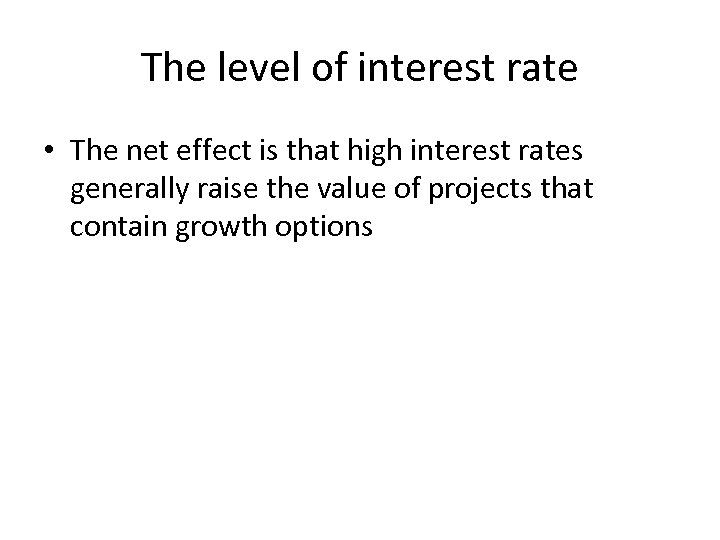 The level of interest rate

• The net effect is that high interest rates generally raise the value of projects that contain growth options